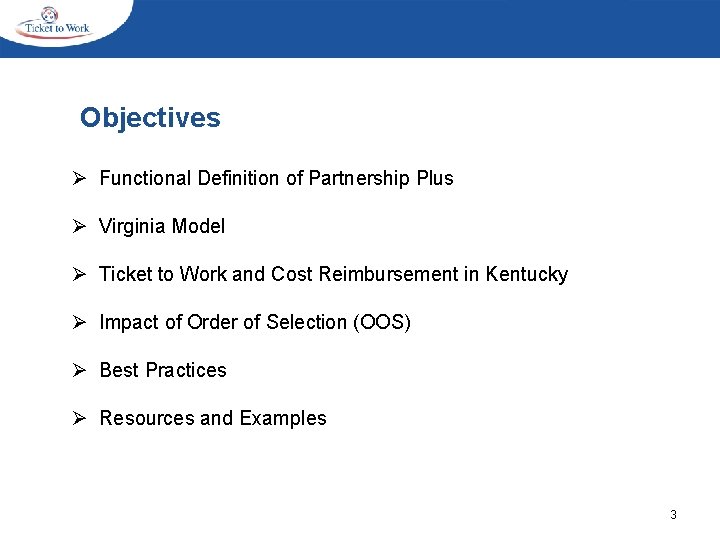 Ticket to Work

Objectives

➢ Functional Definition of Partnership Plus

➢ Virginia Model

➢ Ticket to Work and Cost Reimbursement in Kentucky

➢ Impact of Order of Selection (OOS)

➢ Best Practices

➢ Resources and Examples

3